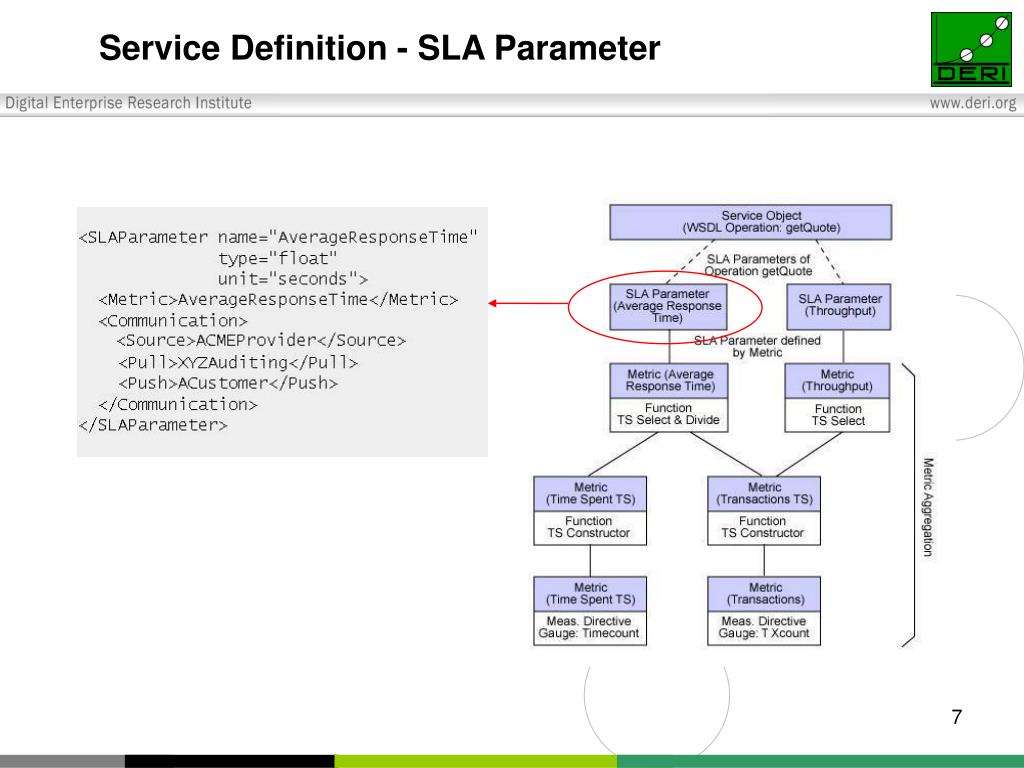 Service Definition - SLA Parameter

DERI

Digital Enterprise Research Institute

www.deri.org

<SLAParameter name="AverageResponseTime"
              type="float"
              unit="seconds">
  <Metric>AverageResponseTime</Metric>
  <Communication>
    <Source>ACMEProvider</Source>
    <Pull>XYZAuditing</Pull>
    <Push>ACustomer</Push>
  </Communication>
</SLAParameter>

Service Object
(WSDL Operation: getQuote)

SLA Parameters of Operation getQuote

SLA Parameter
(Average Response Time)

SLA Parameter
(Throughput)

SLA Parameter defined by Metric

Metric (Average Response Time)

Function
TS Select & Divide

Metric
(Throughput)

Function
TS Select

Metric
(Time Spent TS)

Function
TS Constructor

Metric
(Transactions TS)

Function
TS Constructor

Metric
(Time Spent TS)

Meas. Directive
Gauge: Timecount

Metric
(Transactions)

Meas. Directive
Gauge: T Xcount

Metric Aggregation

7